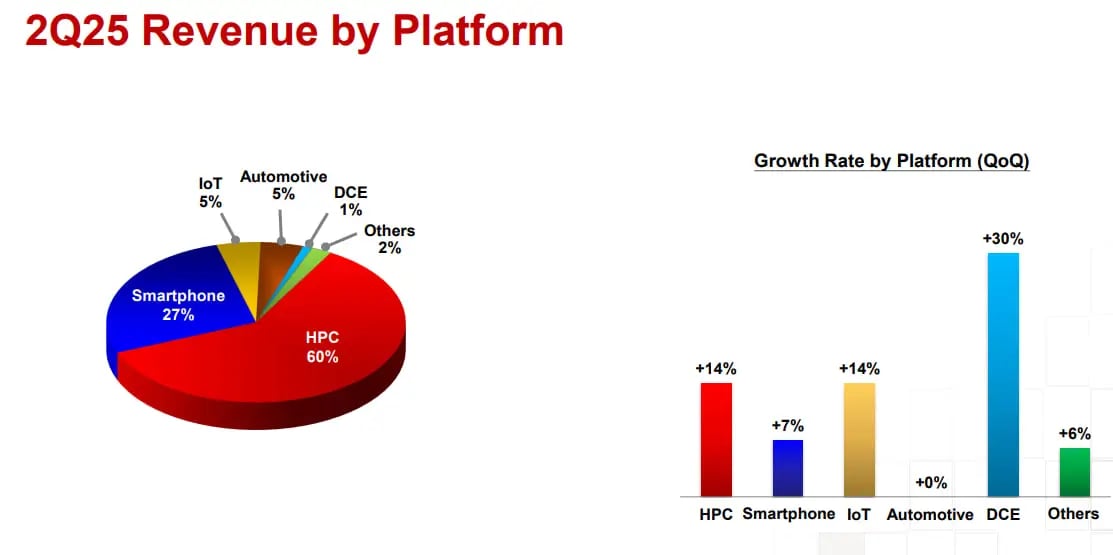 2Q25 Revenue by Platform

IoT 5%
Automotive 5%
DCE 1%
Others 2%
Smartphone 27%
HPC 60%

Growth Rate by Platform (QoQ)

+14%
+7%
+14%
+0%
+30%
+6%
HPC
Smartphone
IoT
Automotive
DCE
Others